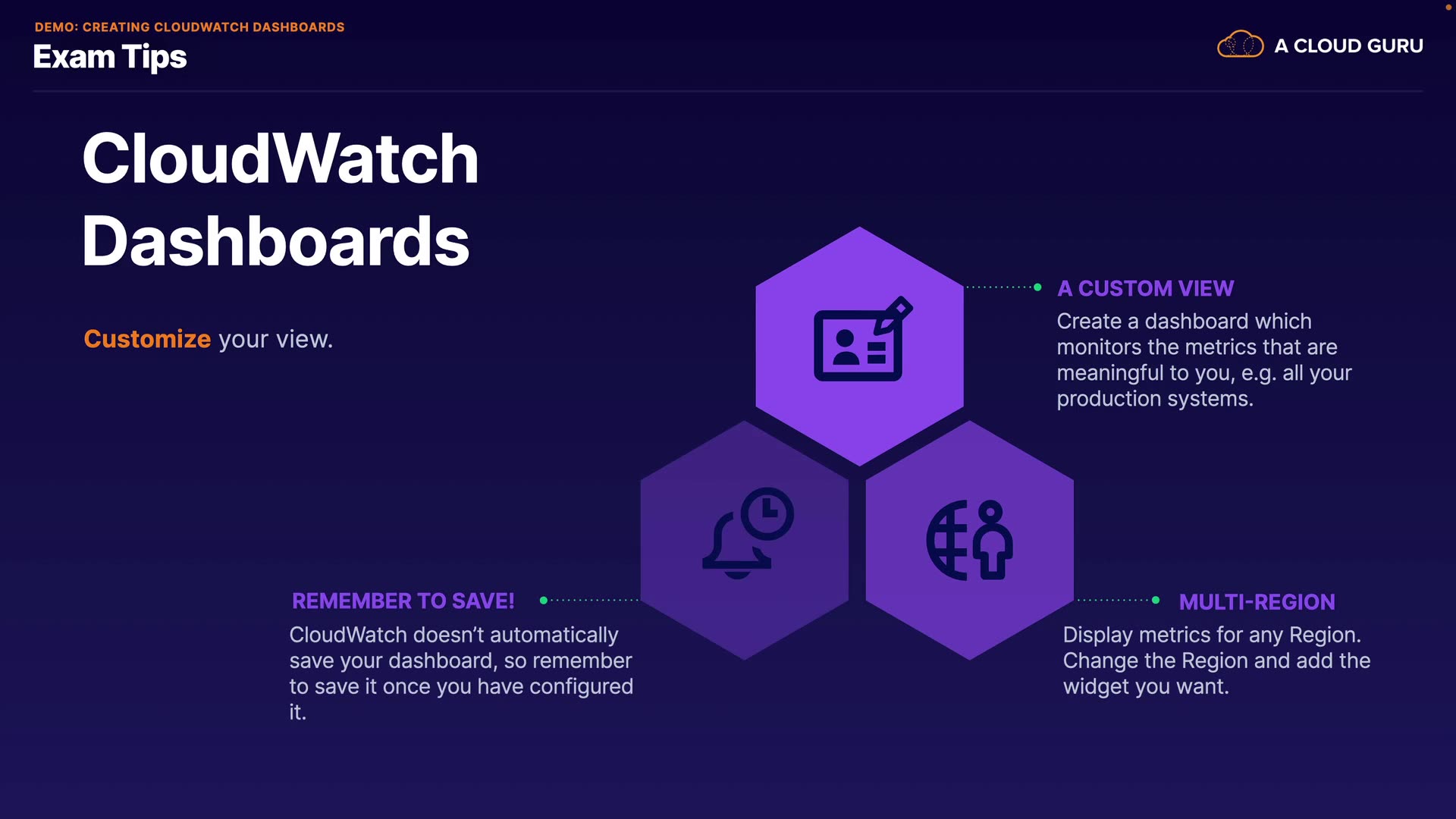 DEMO: CREATING CLOUDWATCH DASHBOARDS
Exam Tips

A CLOUD GURU

CloudWatch Dashboards

Customize your view.

A CUSTOM VIEW
Create a dashboard which monitors the metrics that are meaningful to you, e.g. all your production systems.

REMEMBER TO SAVE!
CloudWatch doesn't automatically save your dashboard, so remember to save it once you have configured it.

MULTI-REGION
Display metrics for any Region. Change the Region and add the widget you want.